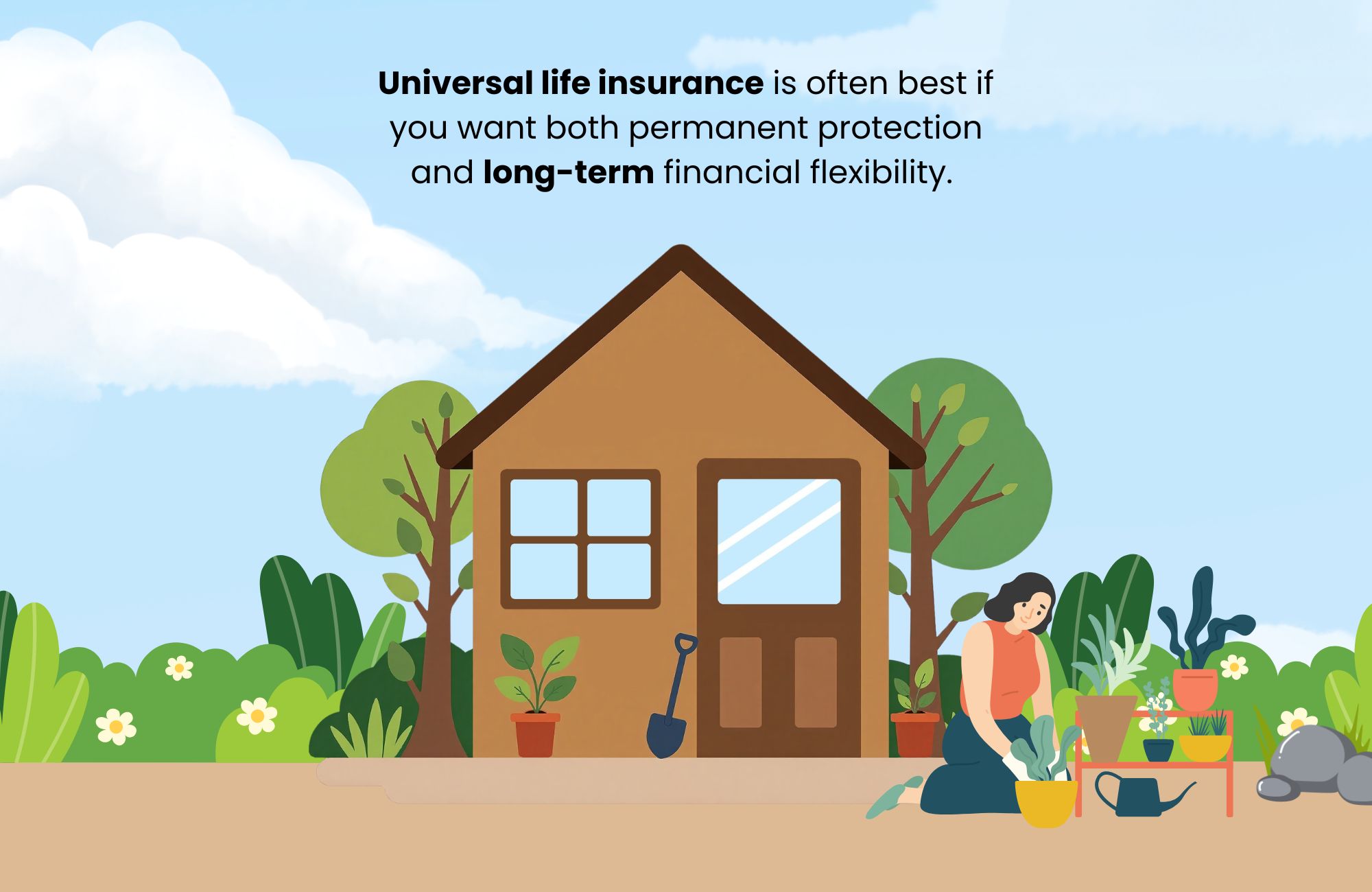 Universal life insurance is often best if you want both permanent protection and long-term financial flexibility.